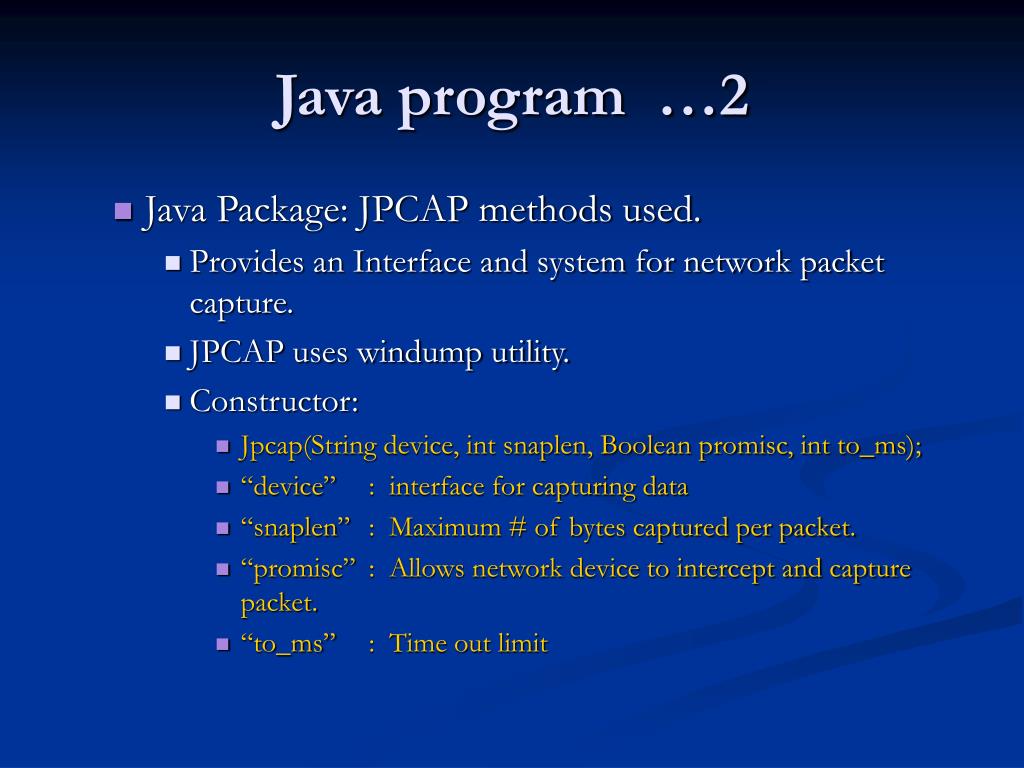 Java program …2

Java Package: JPCAP methods used.

Provides an Interface and system for network packet capture.

JPCAP uses windump utility.

Constructor:

Jpcap(String device, int snaplen, Boolean promisc, int to_ms);

“device” : interface for capturing data

“snaplen” : Maximum # of bytes captured per packet.

“promisc” : Allows network device to intercept and capture packet.

“to_ms” : Time out limit